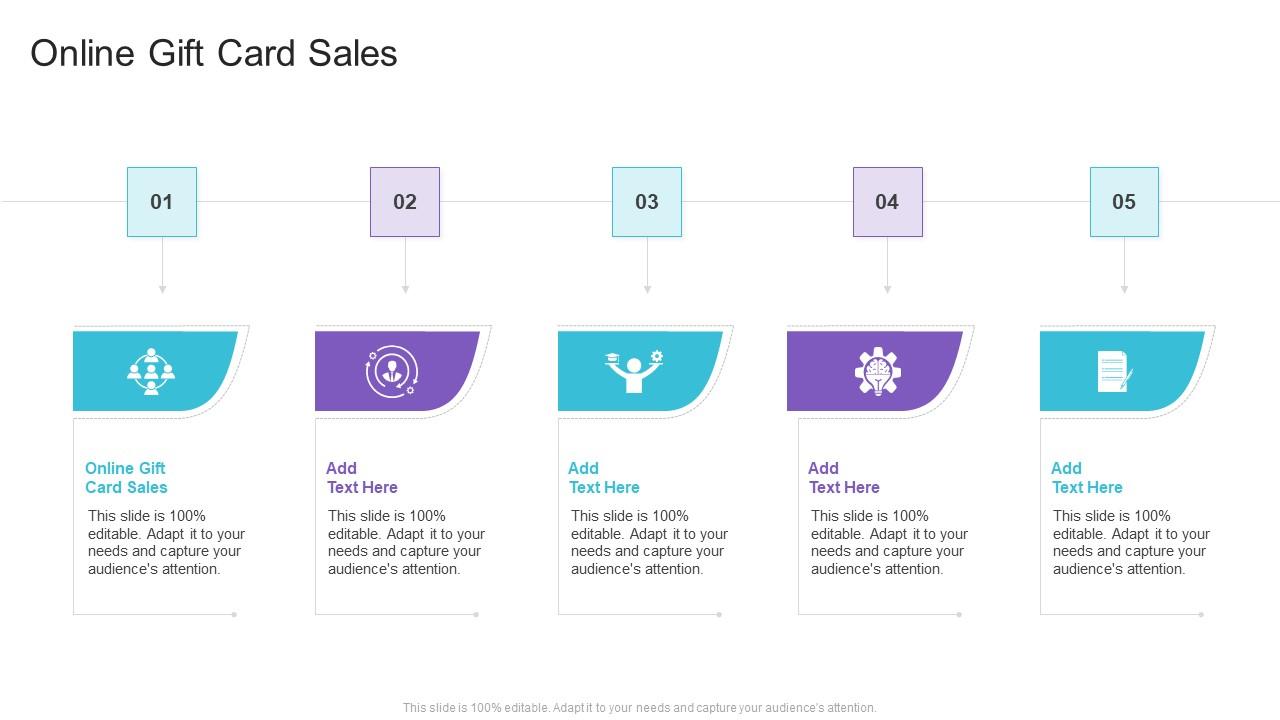 Online Gift Card Sales

01

02

03

04

05

Online Gift Card Sales

This slide is 100% editable. Adapt it to your needs and capture your audience's attention.

Add Text Here

This slide is 100% editable. Adapt it to your needs and capture your audience's attention.

Add Text Here

This slide is 100% editable. Adapt it to your needs and capture your audience's attention.

Add Text Here

This slide is 100% editable. Adapt it to your needs and capture your audience's attention.

Add Text Here

This slide is 100% editable. Adapt it to your needs and capture your audience's attention.

This slide is 100% editable. Adapt it to your needs and capture your audience's attention.